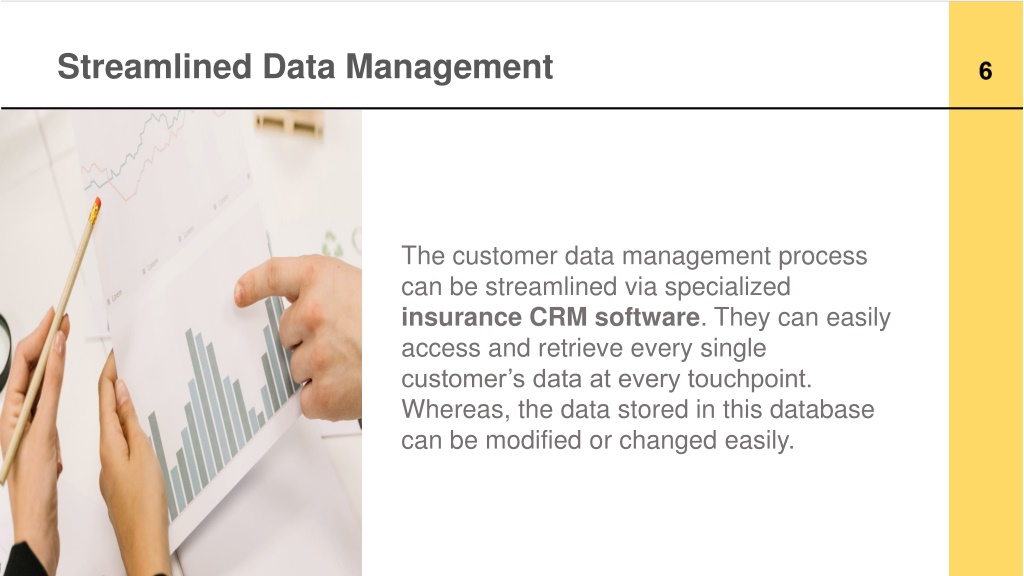 Streamlined Data Management

6

The customer data management process can be streamlined via specialized insurance CRM software. They can easily access and retrieve every single customer’s data at every touchpoint. Whereas, the data stored in this database can be modified or changed easily.